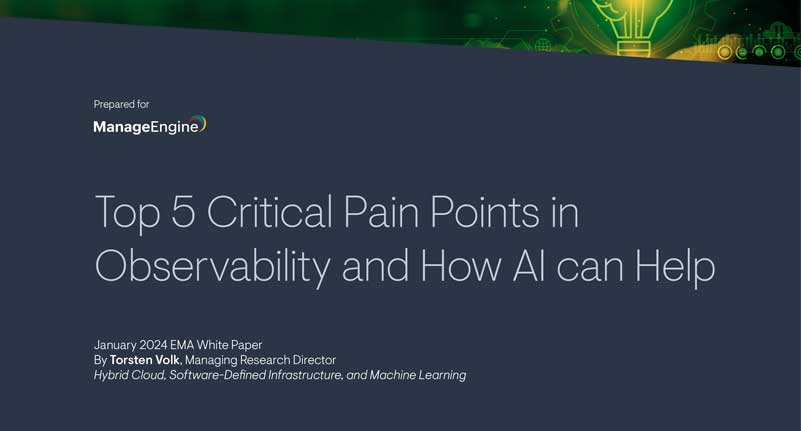 Prepared for
ManageEngine

Top 5 Critical Pain Points in Observability and How AI can Help

January 2024 EMA White Paper
By Torsten Volk, Managing Research Director
Hybrid Cloud, Software-Defined Infrastructure, and Machine Learning